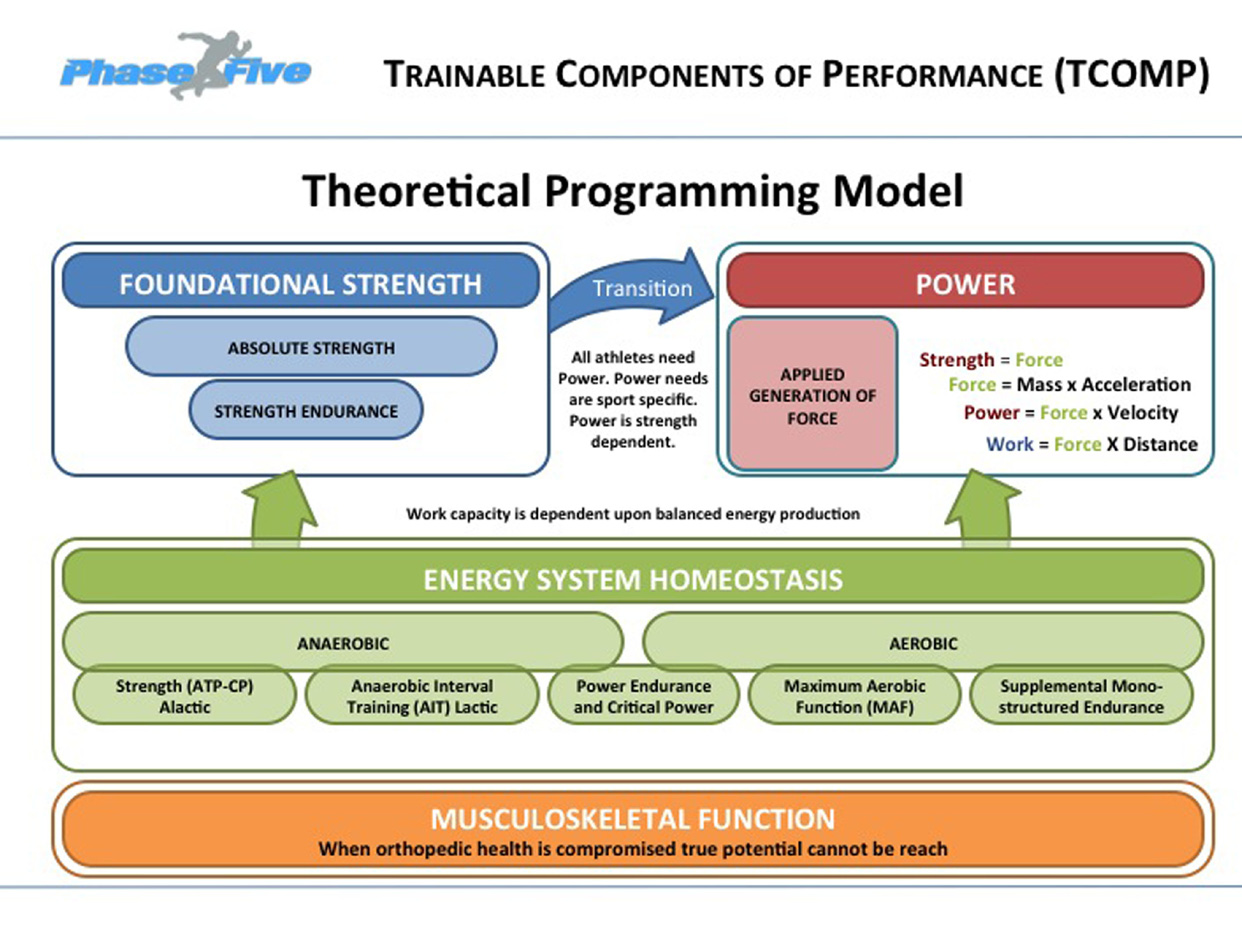 Phase Five

TRAINABLE COMPONENTS OF PERFORMANCE (TCOMP)

Theoretical Programming Model

FOUNDATIONAL STRENGTH

ABSOLUTE STRENGTH

STRENGTH ENDURANCE

Transition

All athletes need Power. Power needs are sport specific. Power is strength dependent.

POWER

APPLIED GENERATION OF FORCE

Strength = Force
Force = Mass x Acceleration
Power = Force x Velocity
Work = Force X Distance

Work capacity is dependent upon balanced energy production

ENERGY SYSTEM HOMEOSTASIS

ANAEROBIC

AEROBIC

Strength (ATP-CP) Alactic

Anaerobic Interval Training (AIT) Lactic

Power Endurance and Critical Power

Maximum Aerobic Function (MAF)

Supplemental Mono-structured Endurance

MUSCULOSKELETAL FUNCTION
When orthopedic health is compromised true potential cannot be reach